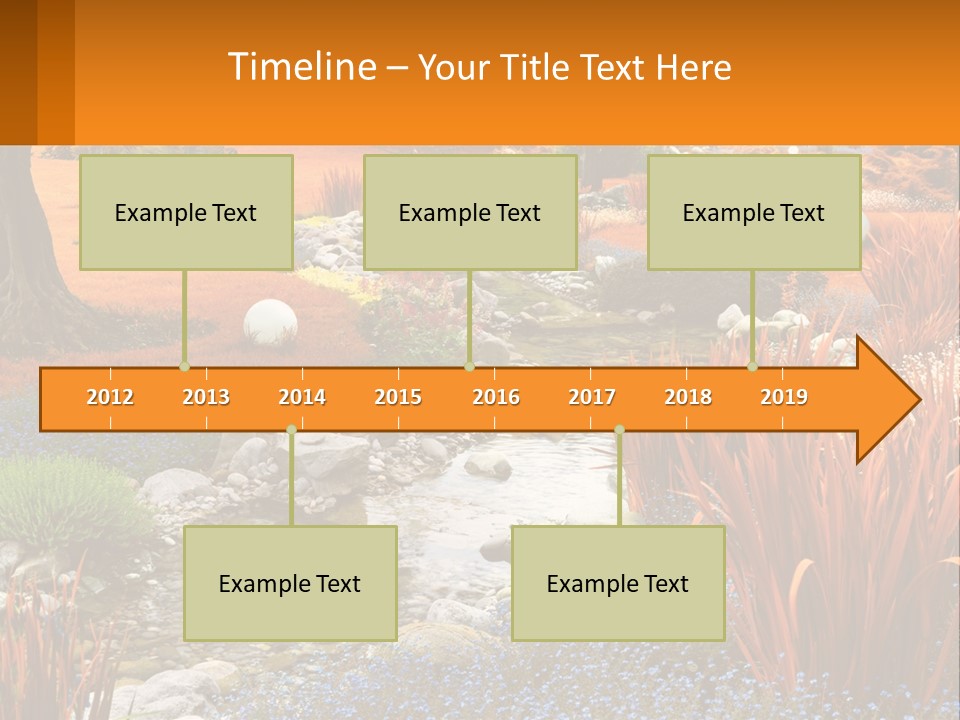 Timeline – Your Title Text Here

Example Text

Example Text

Example Text

2012 2013 2014 2015 2016 2017 2018 2019

Example Text

Example Text